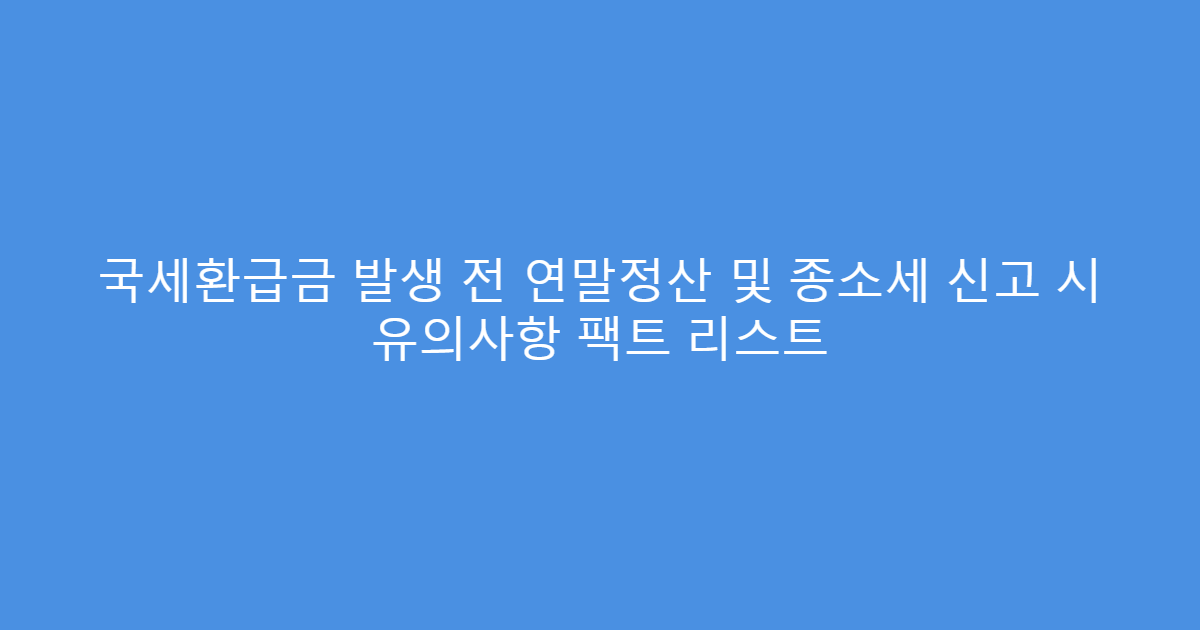 국세환급금 발생 전 연말정산 및 종소세 신고 시 유의사항 팩트 리스트